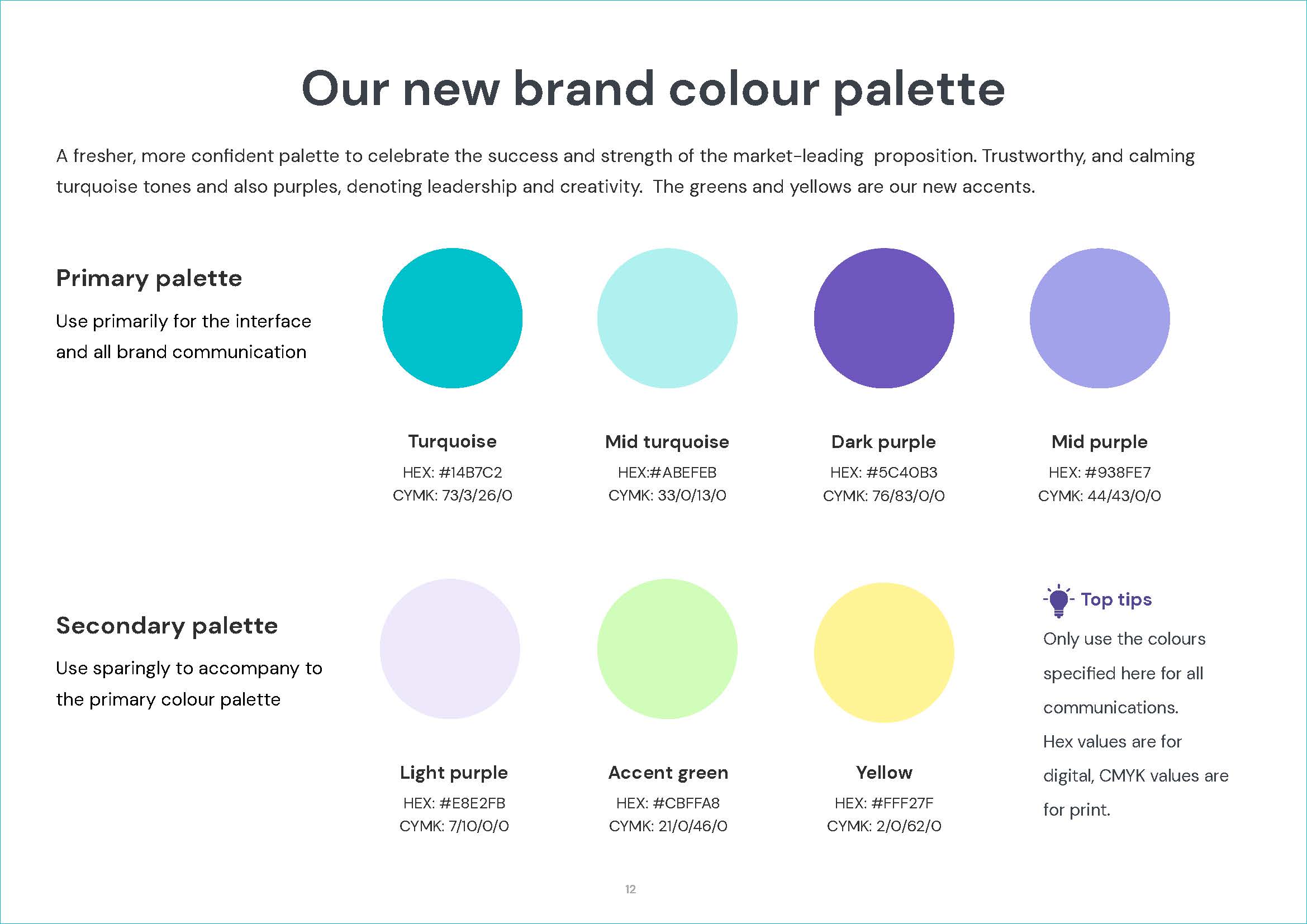 Our new brand colour palette

A fresher, more confident palette to celebrate the success and strength of the market-leading proposition. Trustworthy, and calming turquoise tones and also purples, denoting leadership and creativity. The greens and yellows are our new accents.

Primary palette

Use primarily for the interface and all brand communication

Turquoise
HEX: #14B7C2
CYMK: 73/3/26/0

Mid turquoise
HEX:#ABEFEB
CYMK: 33/0/13/0

Dark purple
HEX: #5C40B3
CYMK: 76/83/0/0

Mid purple
HEX: #938FE7
CYMK: 44/43/0/0

Secondary palette

Use sparingly to accompany to the primary colour palette

Light purple
HEX: #E8E2FB
CYMK: 7/10/0/0

Accent green
HEX: #CBFFA8
CYMK: 21/0/46/0

Yellow
HEX: #FFF27F
CYMK: 2/0/62/0

Top tips

Only use the colours specified here for all communications.
Hex values are for digital, CMYK values are for print.

12